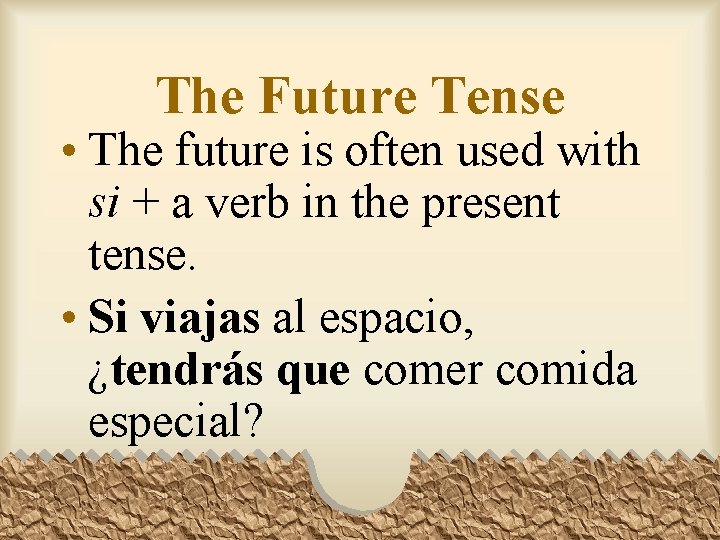 The Future Tense

• The future is often used with si + a verb in the present tense.

• Si viajas al espacio, ¿tendrás que comer comida especial?